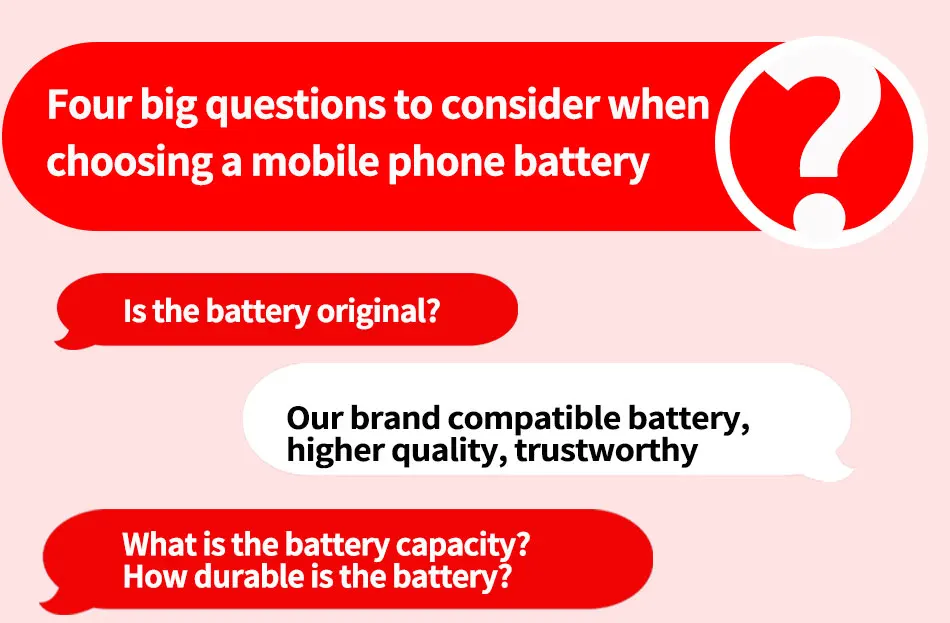 Four big questions to consider when choosing a mobile phone battery

?

Is the battery original?

Our brand compatible battery, higher quality, trustworthy

What is the battery capacity?
How durable is the battery?